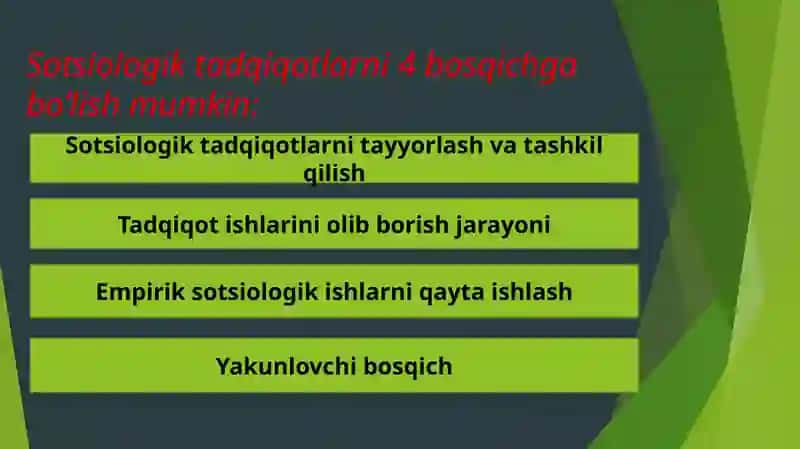 Sotsiologik tadqiqotlarni 4 bosqichga bo'lish mumkin:

Sotsiologik tadqiqotlarni tayyorlash va tashkil qilish

Tadqiqot ishlarini olib borish jarayoni

Empirik sotsiologik ishlarni qayta ishlash

Yakunlovchi bosqich